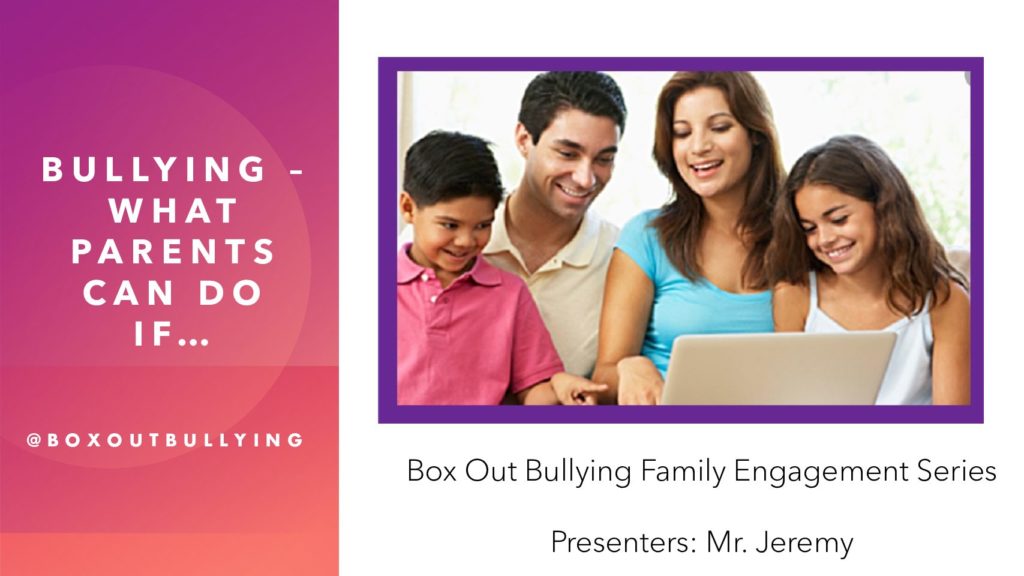 BULLYING – WHAT PARENTS CAN DO IF…

@BOXOUTBULLYING

Box Out Bullying Family Engagement Series

Presenters: Mr. Jeremy